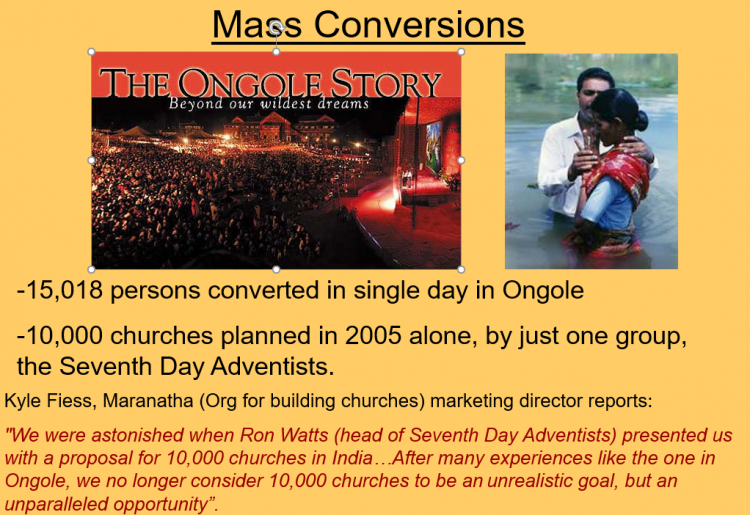 Mass Conversions

THE ONGOLE STORY
Beyond our wildest dreams

-15,018 persons converted in single day in Ongole

-10,000 churches planned in 2005 alone, by just one group, the Seventh Day Adventists.

Kyle Fiess, Maranatha (Org for building churches) marketing director reports:

"We were astonished when Ron Watts (head of Seventh Day Adventists) presented us with a proposal for 10,000 churches in India…After many experiences like the one in Ongole, we no longer consider 10,000 churches to be an unrealistic goal, but an unparalleled opportunity".